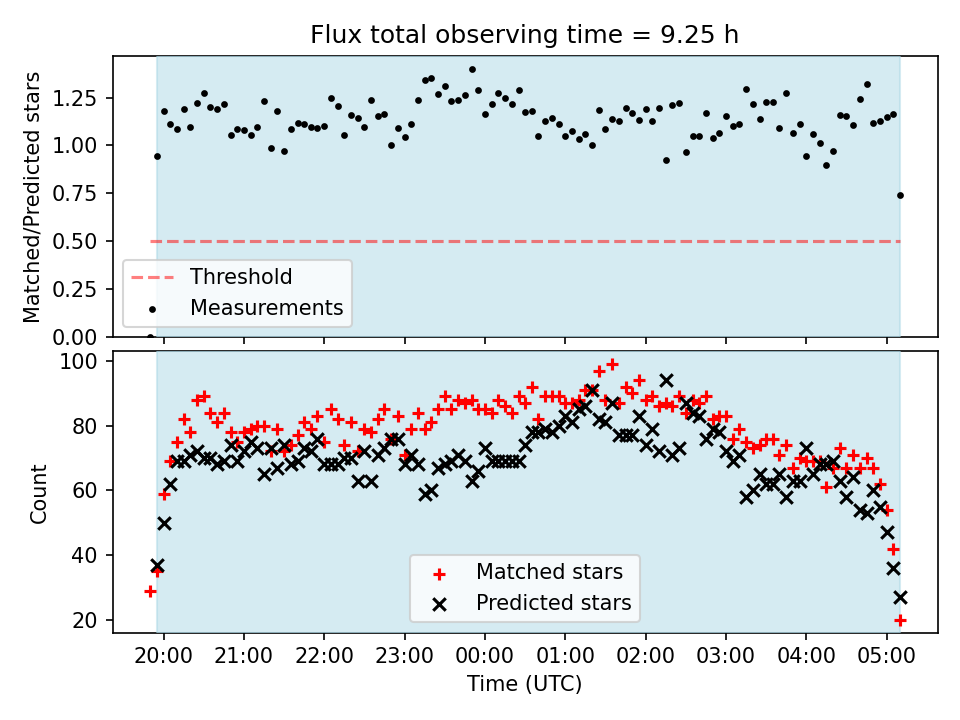 Flux total observing time = 9.25 h

Matched/Predicted stars

1.25
1.00
0.75
0.50
0.25
0.00

Threshold
Measurements

Count

100
80
60
40
20

Matched stars
Predicted stars

20:00 21:00 22:00 23:00 00:00 01:00 02:00 03:00 04:00 05:00

Time (UTC)